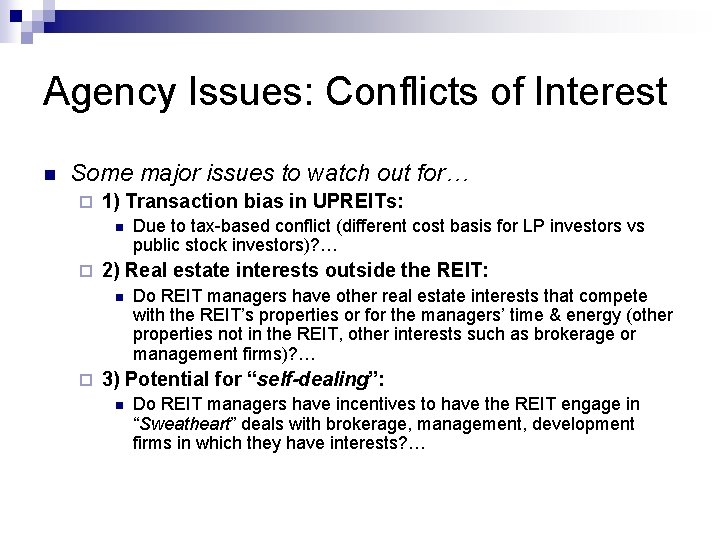 Agency Issues: Conflicts of Interest

Some major issues to watch out for…

1) Transaction bias in UPREITs:

Due to tax-based conflict (different cost basis for LP investors vs public stock investors)?…

2) Real estate interests outside the REIT:

Do REIT managers have other real estate interests that compete with the REIT's properties or for the managers' time & energy (other properties not in the REIT, other interests such as brokerage or management firms)?…

3) Potential for "self-dealing":

Do REIT managers have incentives to have the REIT engage in "Sweatheart" deals with brokerage, management, development firms in which they have interests?…